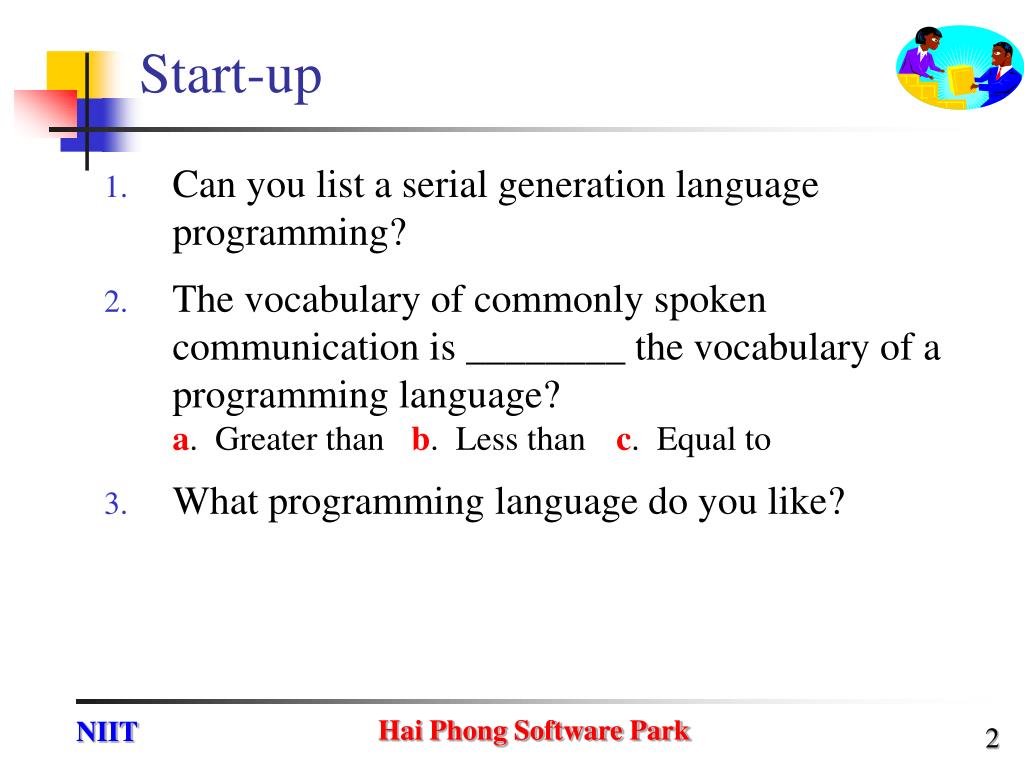 Start-up

1. Can you list a serial generation language programming?

2. The vocabulary of commonly spoken communication is ________ the vocabulary of a programming language?
a. Greater than b. Less than c. Equal to

3. What programming language do you like?

NIIT

Hai Phong Software Park

2